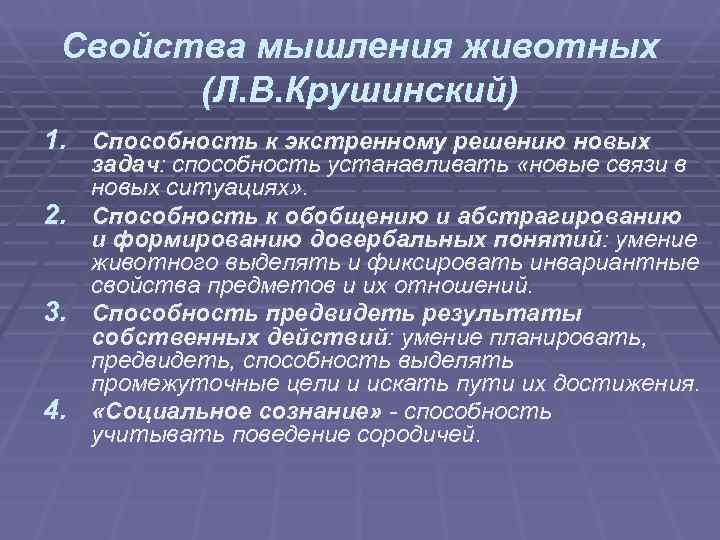 Свойства мышления животных (Л.В.Крушинский)

1. Способность к экстренному решению новых задач: способность устанавливать «новые связи в новых ситуациях».

2. Способность к обобщению и абстрагированию и формированию довербальных понятий: умение животного выделять и фиксировать инвариантные свойства предметов и их отношений.

3. Способность предвидеть результаты собственных действий: умение планировать, предвидеть, способность выделять промежуточные цели и искать пути их достижения.

4. «Социальное сознание» - способность учитывать поведение сородичей.